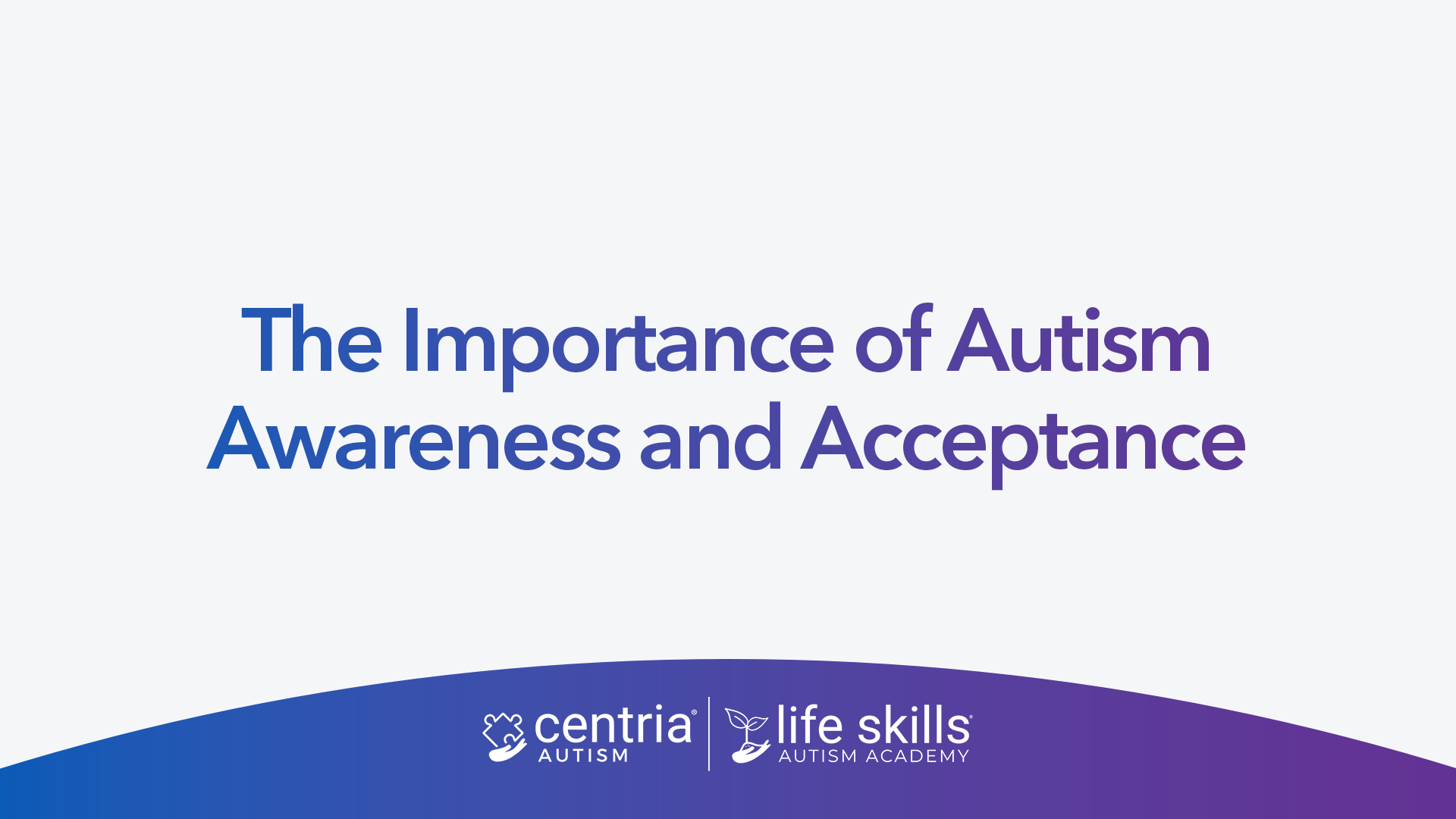 The Importance of Autism Awareness and Acceptance

centria® AUTISM

life skills® AUTISM ACADEMY